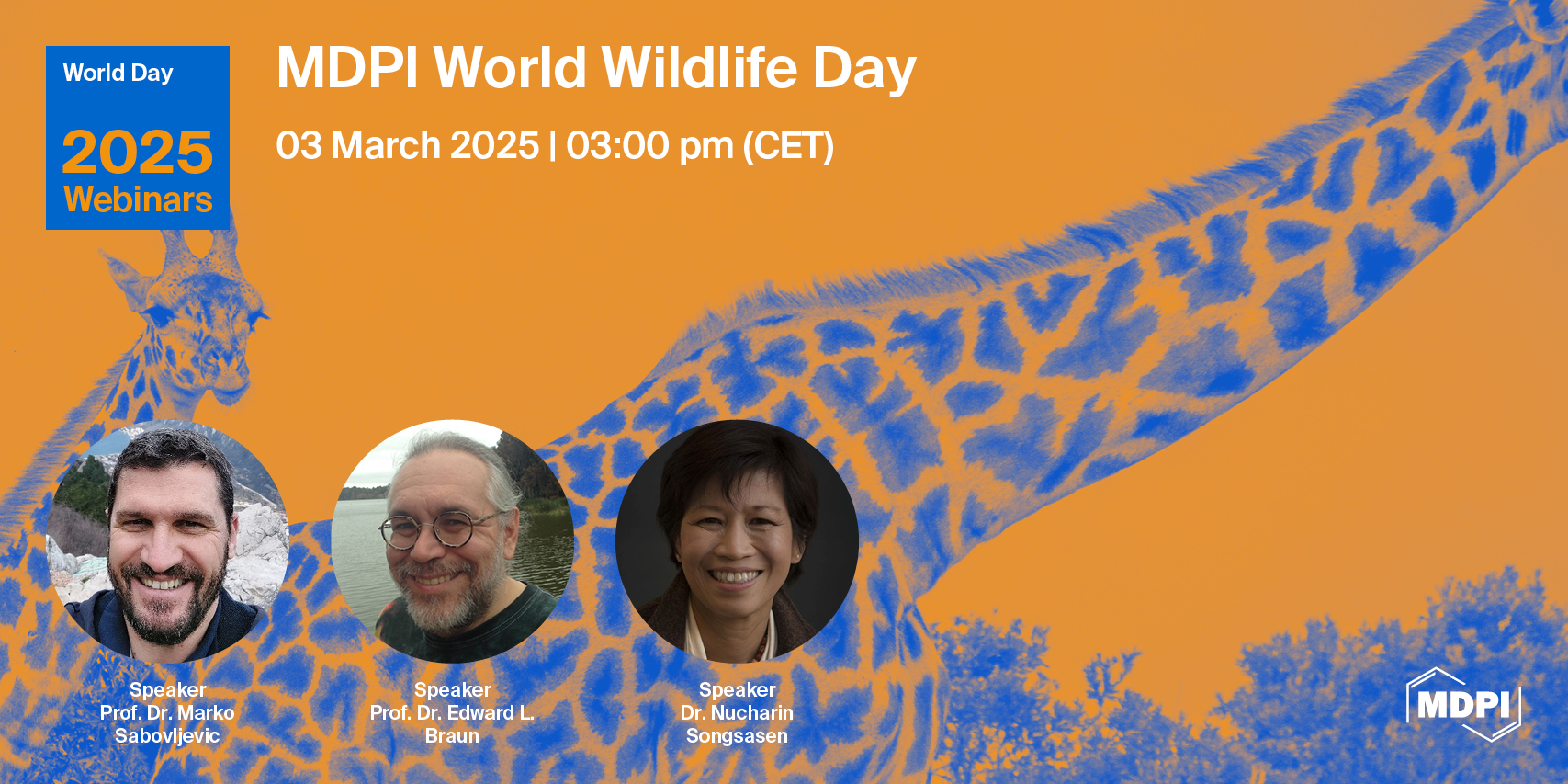 World Day
2025
Webinars

MDPI World Wildlife Day

03 March 2025 | 03:00 pm (CET)

Speaker
Prof. Dr. Marko Sabovljevic

Speaker
Prof. Dr. Edward L. Braun

Speaker
Dr. Nucharin Songsasen

MDPI